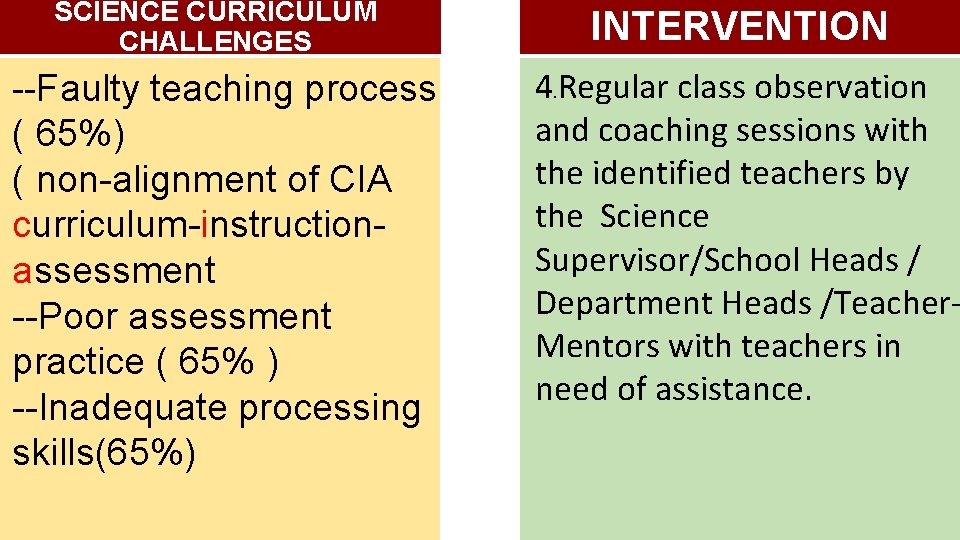 SCIENCE CURRICULUM CHALLENGES

--Faulty teaching process ( 65%)
( non-alignment of CIA curriculum-instruction-assessment
--Poor assessment practice ( 65% )
--Inadequate processing skills(65%)

INTERVENTION

4.Regular class observation and coaching sessions with the identified teachers by the Science Supervisor/School Heads / Department Heads /Teacher-Mentors with teachers in need of assistance.